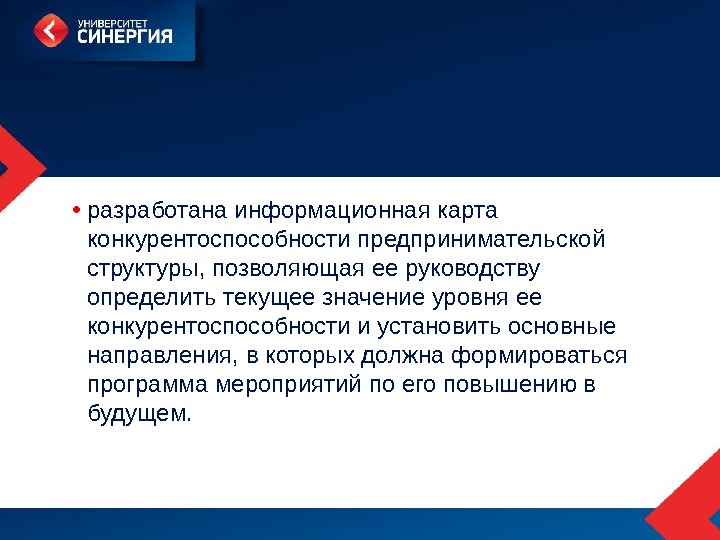 УНИВЕРСИТЕТ
СИНЕРГИЯ

• разработана информационная карта конкурентоспособности предпринимательской структуры, позволяющая ее руководству определить текущее значение уровня ее конкурентоспособности и установить основные направления, в которых должна формироваться программа мероприятий по его повышению в будущем.